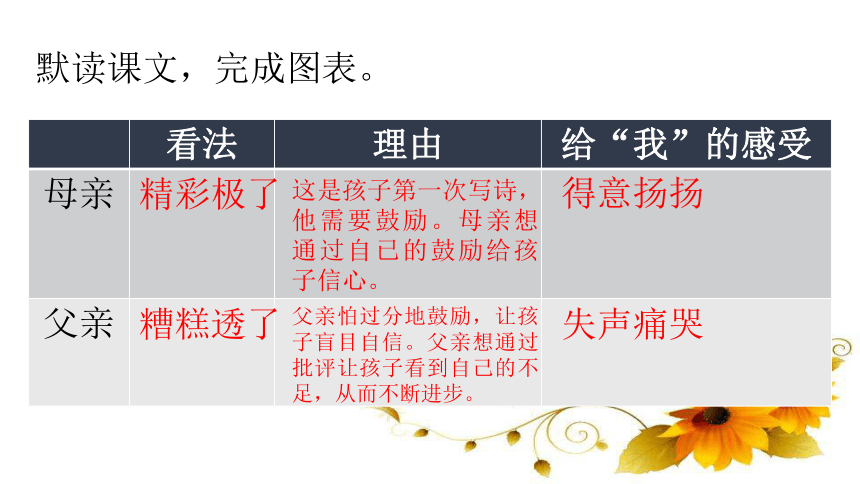 默读课文，完成图表。

| | 看法 | 理由 | 给“我”的感受 |
|---|---|---|---|
| 母亲 | 精彩极了 | 这是孩子第一次写诗，他需要鼓励。母亲想通过自己的鼓励给孩子信心。 | 得意扬扬 |
| 父亲 | 糟糕透了 | 父亲怕过分地鼓励，让孩子盲目自信。父亲想通过批评让孩子看到自己的不足，从而不断进步。 | 失声痛哭 |